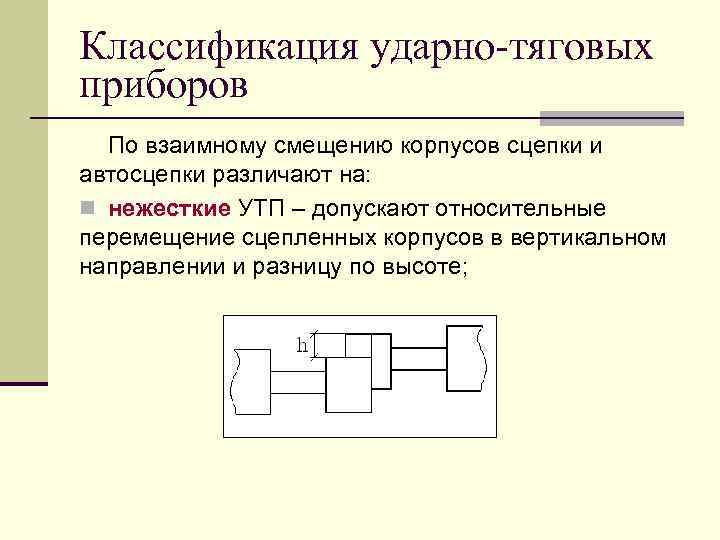 Классификация ударно-тяговых приборов

По взаимному смещению корпусов сцепки и автосцепки различают на:

нежесткие УТП – допускают относительные перемещение сцепленных корпусов в вертикальном направлении и разницу по высоте;

h